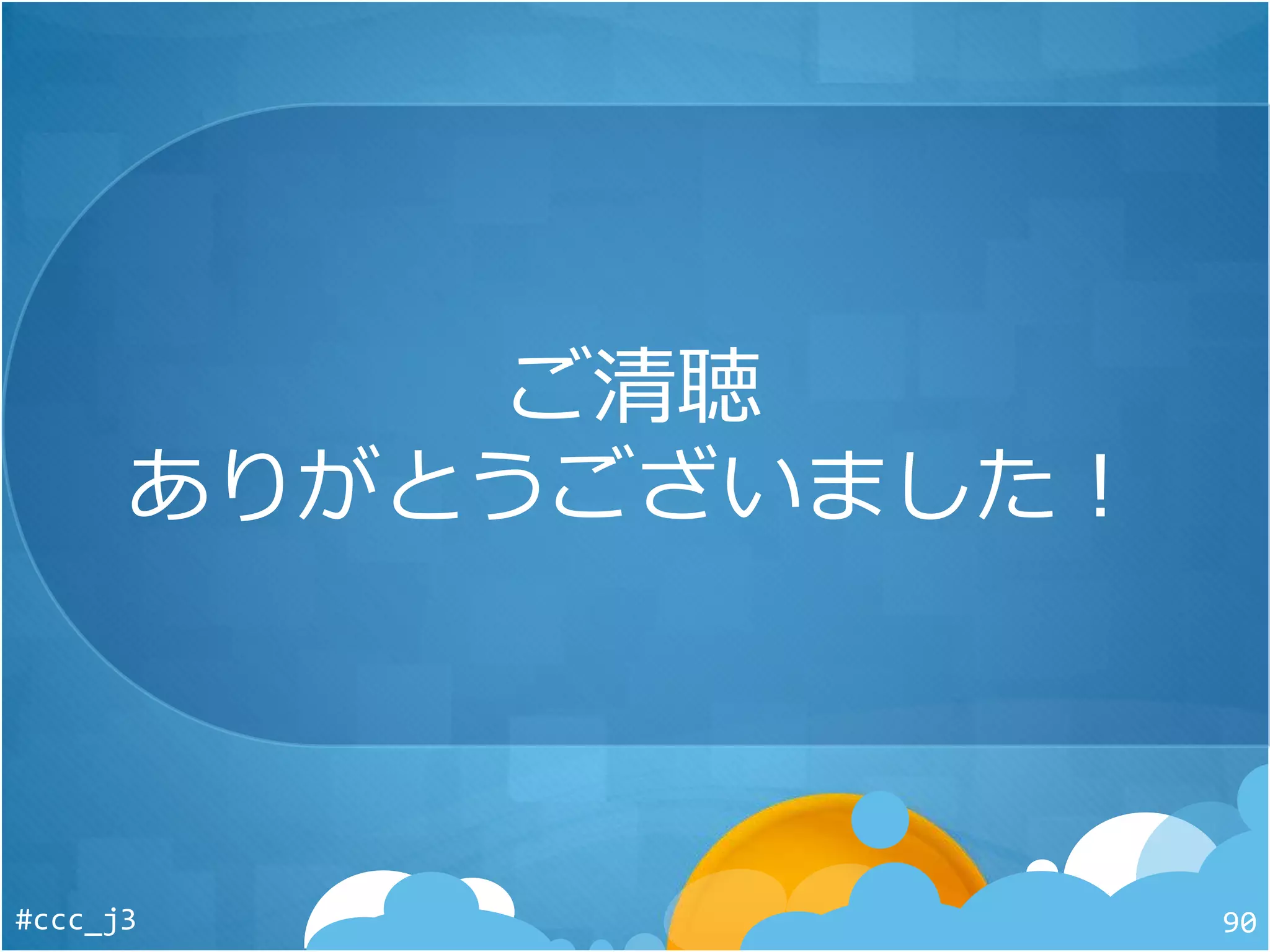 ご清聴
ありがとうございました！

#ccc_j3

90